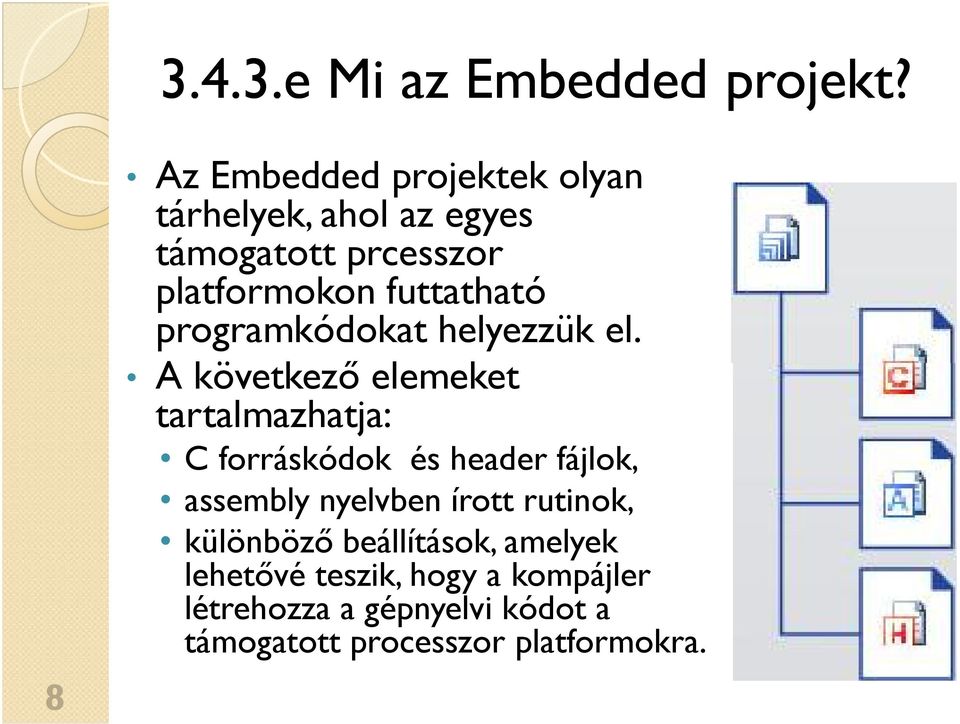 3.4.3.e Mi az Embedded projekt?

• Az Embedded projektek olyan tárhelyek, ahol az egyes támogatott prcesszor platformokon futtatható programkódokat helyezzük el.

• A következő elemeket tartalmazhatja:
  • C forráskódok és header fájlok,
  • assembly nyelvben írott rutinok,
  • különböző beállítások, amelyek lehetővé teszik, hogy a kompájler létrehozza a gépnyelvi kódot a támogatott processzor platformokra.

C

A

H

8